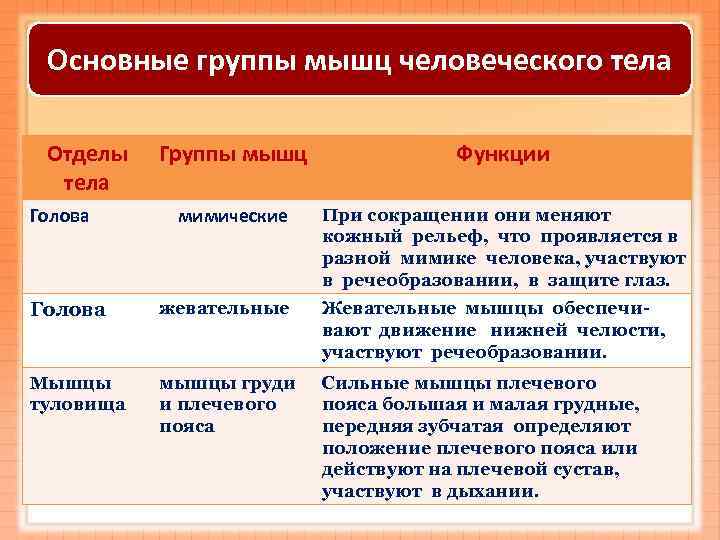 Основные группы мышц человеческого тела

| Отделы тела | Группы мышц | Функции |
|---|---|---|
| Голова | мимические | При сокращении они меняют кожный рельеф, что проявляется в разной мимике человека, участвуют в речеобразовании, в защите глаз. |
| Голова | жевательные | Жевательные мышцы обеспечивают движение нижней челюсти, участвуют речеобразовании. |
| Мышцы туловища | мышцы груди и плечевого пояса | Сильные мышцы плечевого пояса большая и малая грудные, передняя зубчатая определяют положение плечевого пояса или действуют на плечевой сустав, участвуют в дыхании. |